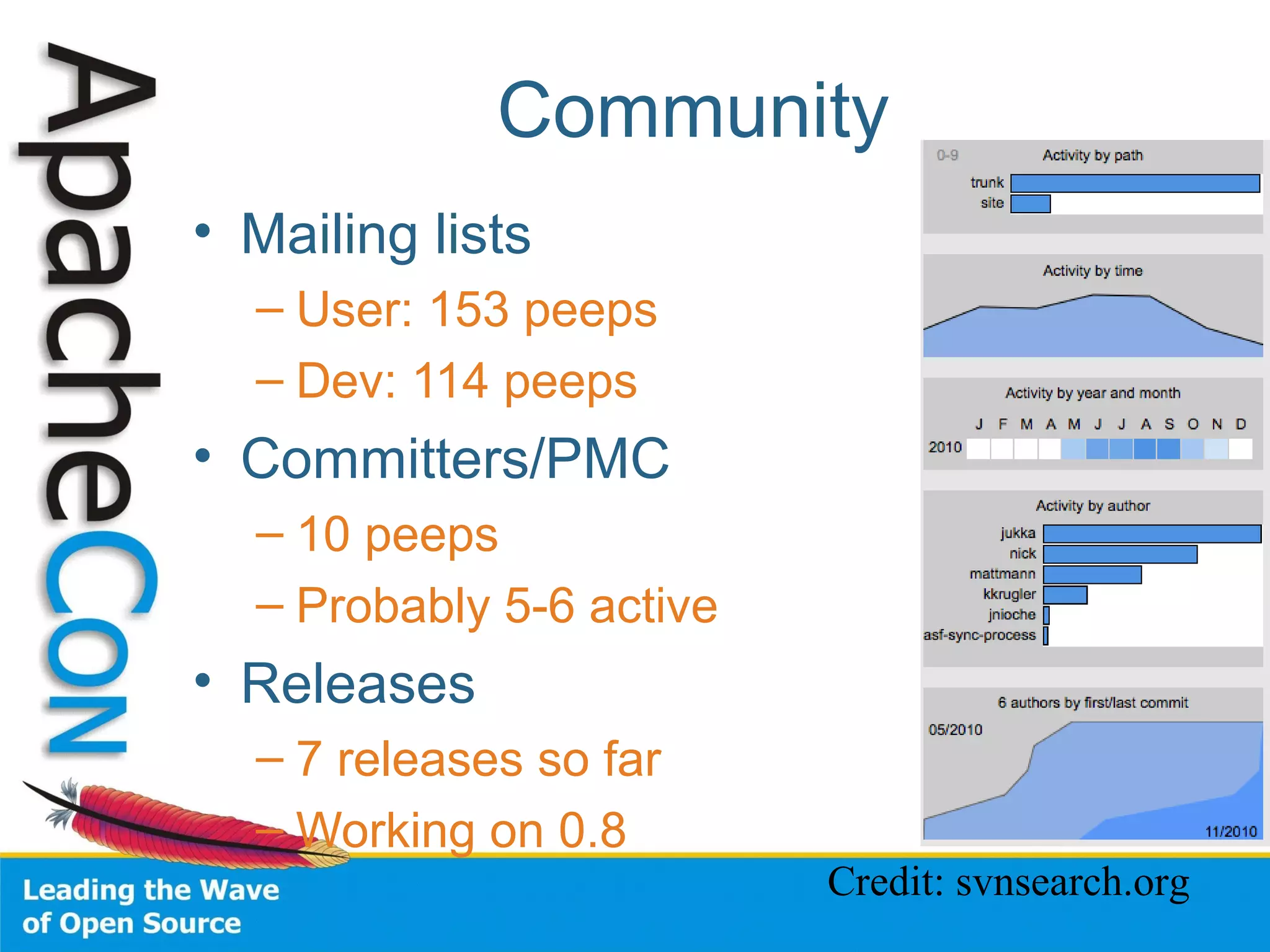 ApacheCon

Community

• Mailing lists
– User: 153 peeps
– Dev: 114 peeps
• Committers/PMC
– 10 peeps
– Probably 5-6 active
• Releases
– 7 releases so far
– Working on 0.8

0-9 Activity by path
trunk
site

Activity by time

Activity by year and month
J F M A M J J A S O N D
2010

Activity by author
jukka
nick
mattmann
kkrugler
jnioche
asf-sync-process

6 authors by first/last commit
05/2010
11/2010

Leading the Wave of Open Source

Credit: svnsearch.org